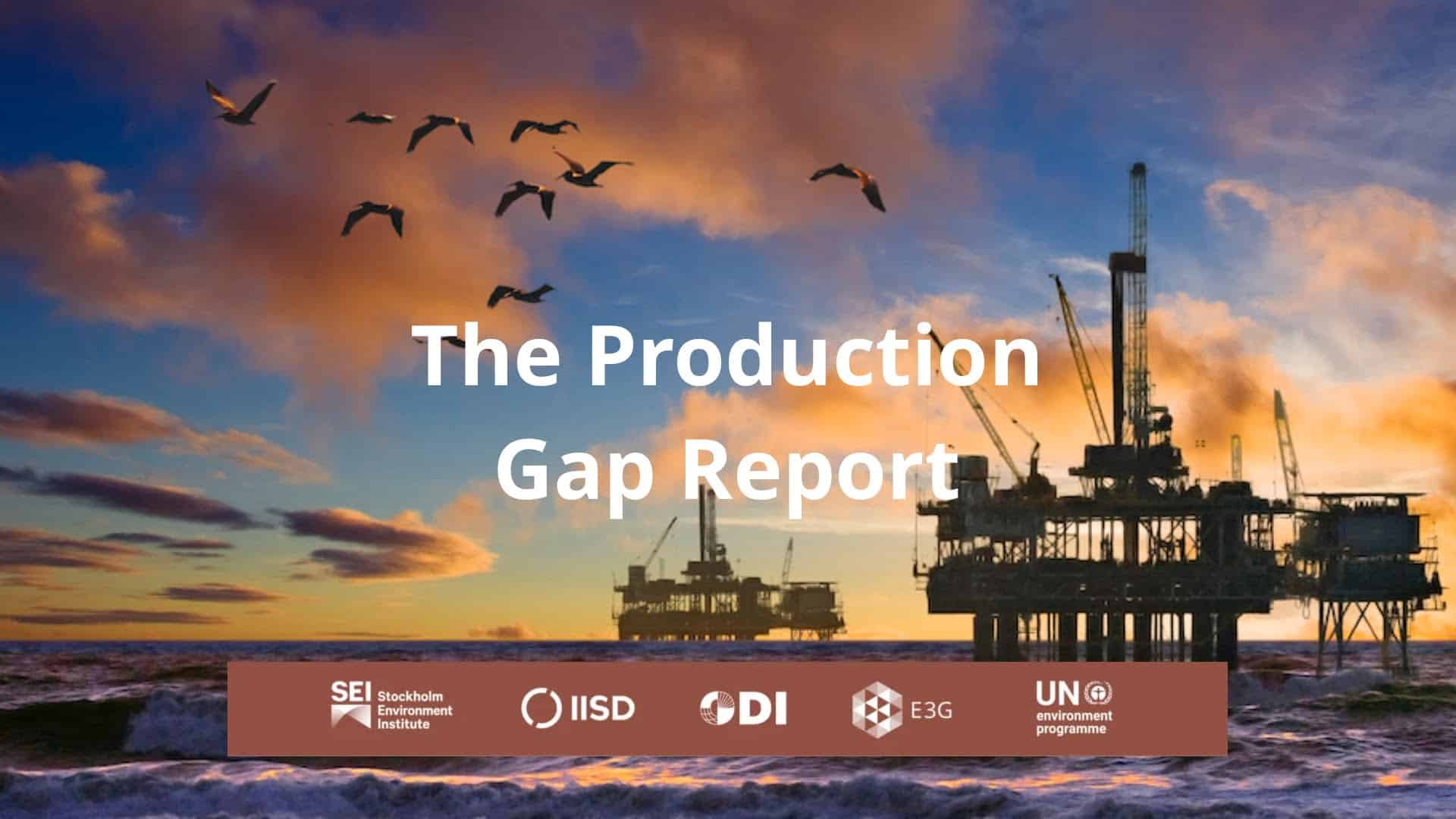 The Production Gap Report

SEI Stockholm Environment Institute

IISD

ODI

E3G

UN environment programme